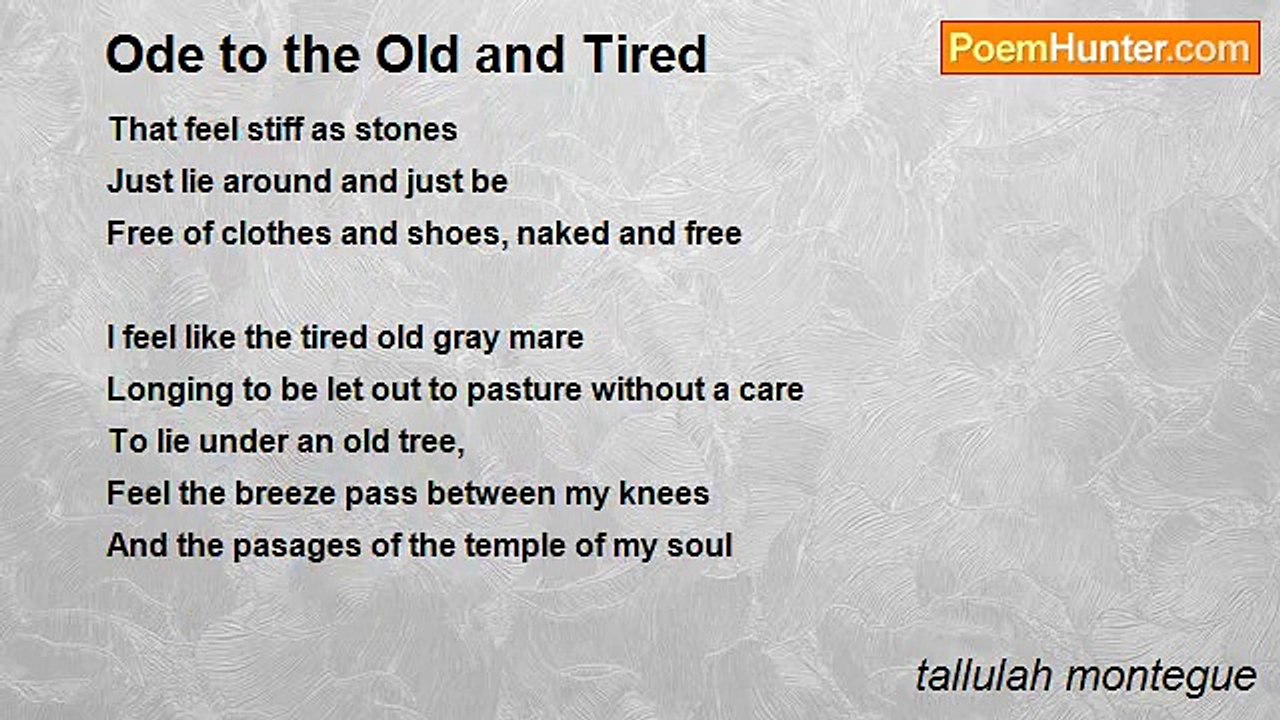 Ode to the Old and Tired

PoemHunter.com

That feel stiff as stones
Just lie around and just be
Free of clothes and shoes, naked and free

I feel like the tired old gray mare
Longing to be let out to pasture without a care
To lie under an old tree,
Feel the breeze pass between my knees
And the pasages of the temple of my soul

tallulah montegue